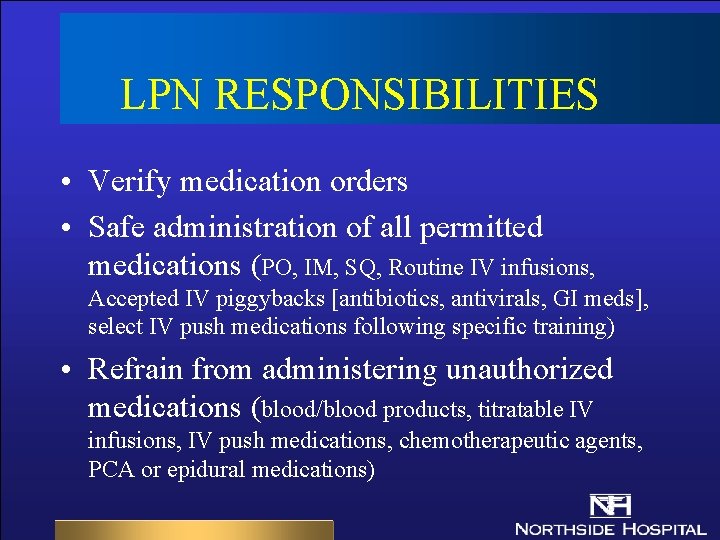 LPN RESPONSIBILITIES

• Verify medication orders

• Safe administration of all permitted medications (PO, IM, SQ, Routine IV infusions, Accepted IV piggybacks [antibiotics, antivirals, GI meds], select IV push medications following specific training)

• Refrain from administering unauthorized medications (blood/blood products, titratable IV infusions, IV push medications, chemotherapeutic agents, PCA or epidural medications)

NH
NORTHSIDE HOSPITAL